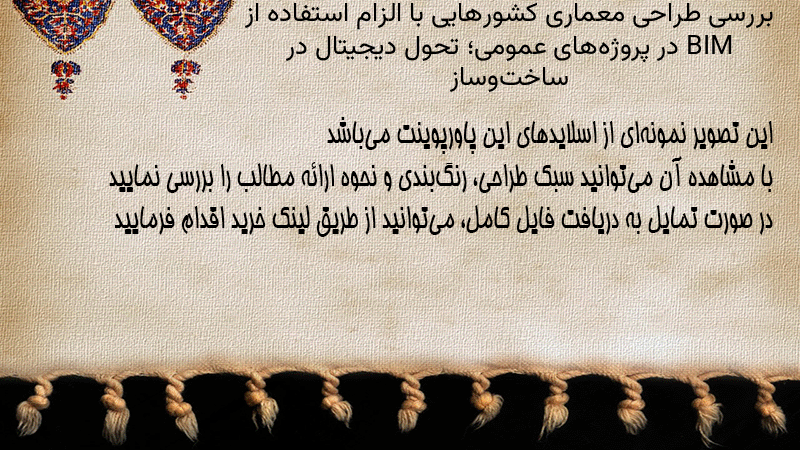 بررسی طراحی معماری کشورهایی با الزام استفاده از BIM در پروژه‌های عمومی؛ تحول دیجیتال در ساخت‌وساز

این تصویر نمونه‌ای از اسلایدهای این پاورپوینت می‌باشد
با مشاهده آن می‌توانید سبک طراحی، رنگ‌بندی و نحوه ارائه مطالب را بررسی نمایید
در صورت تمایل به دریافت فایل کامل، می‌توانید از طریق لینک خرید اقدام فرمایید